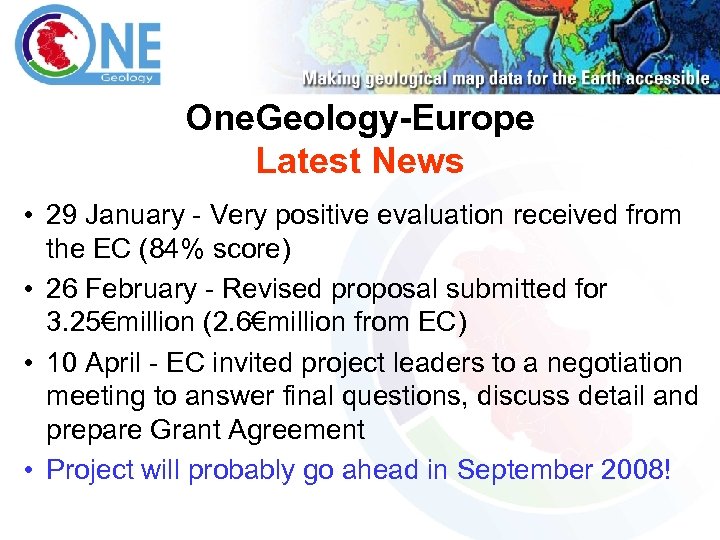 ONE
Geology

Making geological map data for the Earth accessible

OneGeology-Europe
Latest News

• 29 January - Very positive evaluation received from the EC (84% score)
• 26 February - Revised proposal submitted for 3.25€million (2.6€million from EC)
• 10 April - EC invited project leaders to a negotiation meeting to answer final questions, discuss detail and prepare Grant Agreement
• Project will probably go ahead in September 2008!